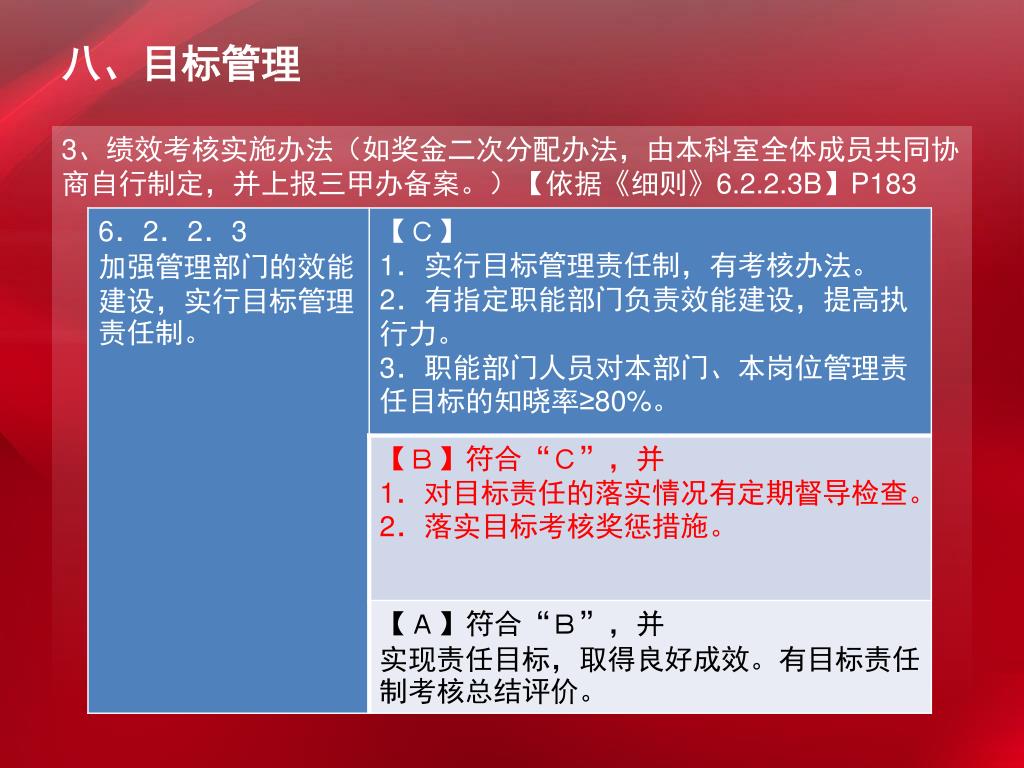 八、目标管理

3、绩效考核实施办法（如奖金二次分配办法，由本科室全体成员共同协商自行制定，并上报三甲办备案。）【依据《细则》6.2.2.3B】P183

| 6．2．2．3 加强管理部门的效能建设，实行目标管理责任制。 | 【Ｃ】 1．实行目标管理责任制，有考核办法。 2．有指定职能部门负责效能建设，提高执行力。 3．职能部门人员对本部门、本岗位管理责任目标的知晓率≥80%。 |
|---|---|
| | 【Ｂ】符合“Ｃ”，并 1．对目标责任的落实情况有定期督导检查。 2．落实目标考核奖惩措施。 |
| | 【Ａ】符合“Ｂ”，并 实现责任目标，取得良好成效。有目标责任制考核总结评价。 |